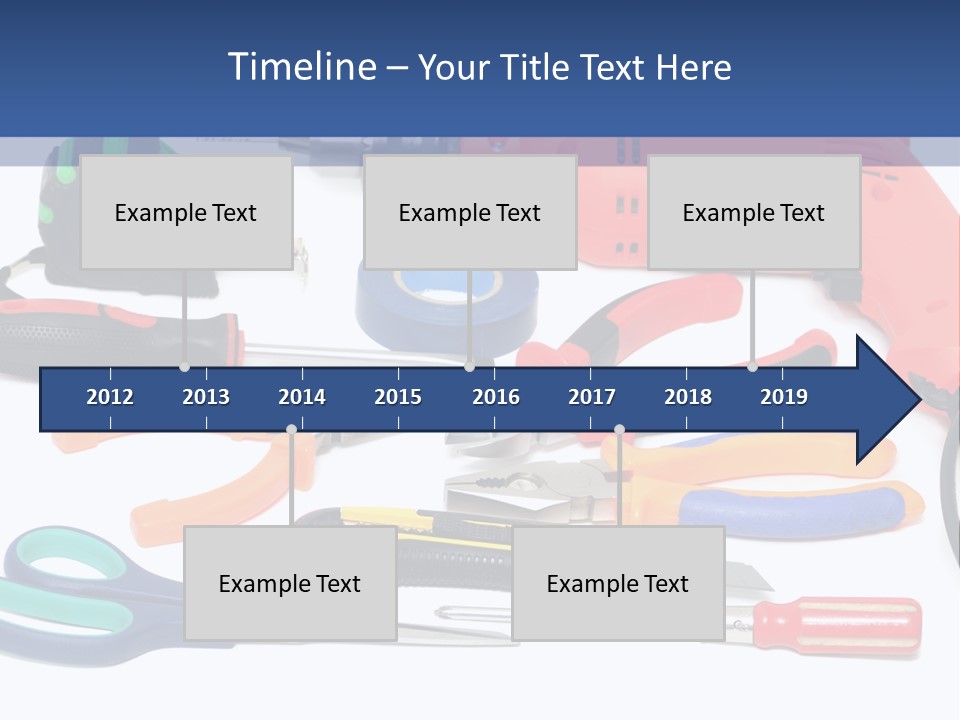 Timeline – Your Title Text Here

Example Text

Example Text

Example Text

2012 2013 2014 2015 2016 2017 2018 2019

Example Text

Example Text